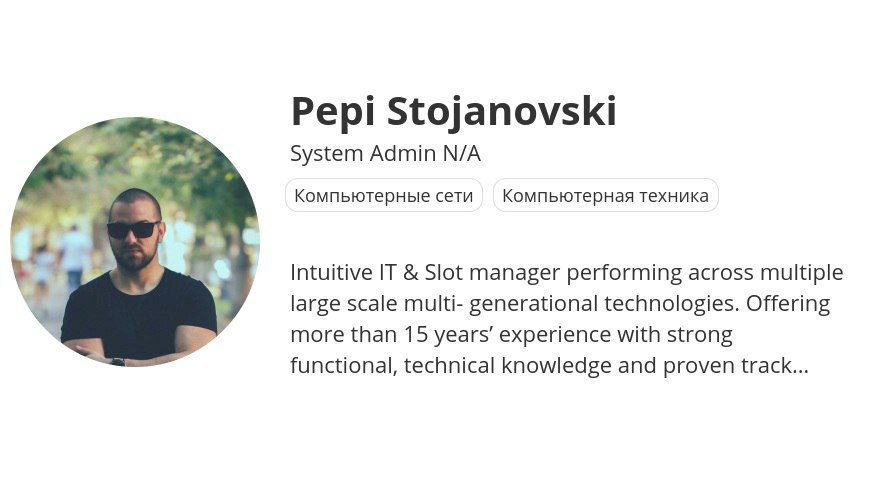 Pepi Stojanovski
System Admin N/A
Компьютерные сети
Компьютерная техника

Intuitive IT & Slot manager performing across multiple large scale multi- generational technologies. Offering more than 15 years’ experience with strong functional, technical knowledge and proven track...